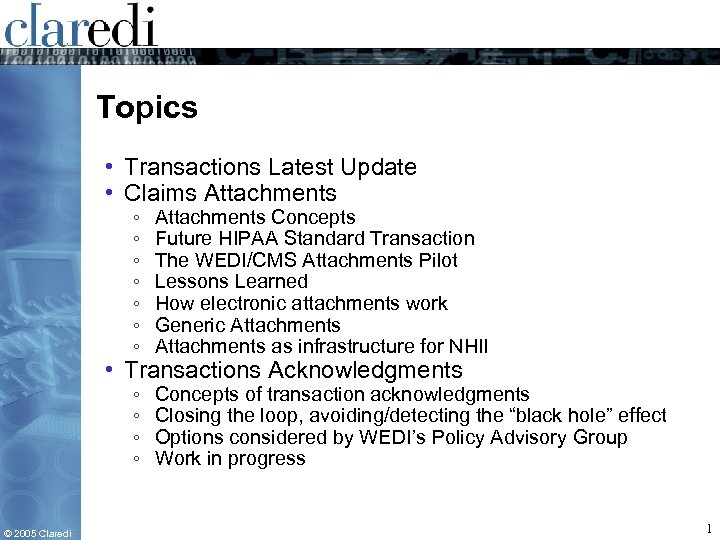 claredi

Topics

• Transactions Latest Update
• Claims Attachments
  ◦ Attachments Concepts
  ◦ Future HIPAA Standard Transaction
  ◦ The WEDI/CMS Attachments Pilot
  ◦ Lessons Learned
  ◦ How electronic attachments work
  ◦ Generic Attachments
  ◦ Attachments as infrastructure for NHII
• Transactions Acknowledgments
  ◦ Concepts of transaction acknowledgments
  ◦ Closing the loop, avoiding/detecting the “black hole” effect
  ◦ Options considered by WEDI’s Policy Advisory Group
  ◦ Work in progress

© 2005 Claredi

1